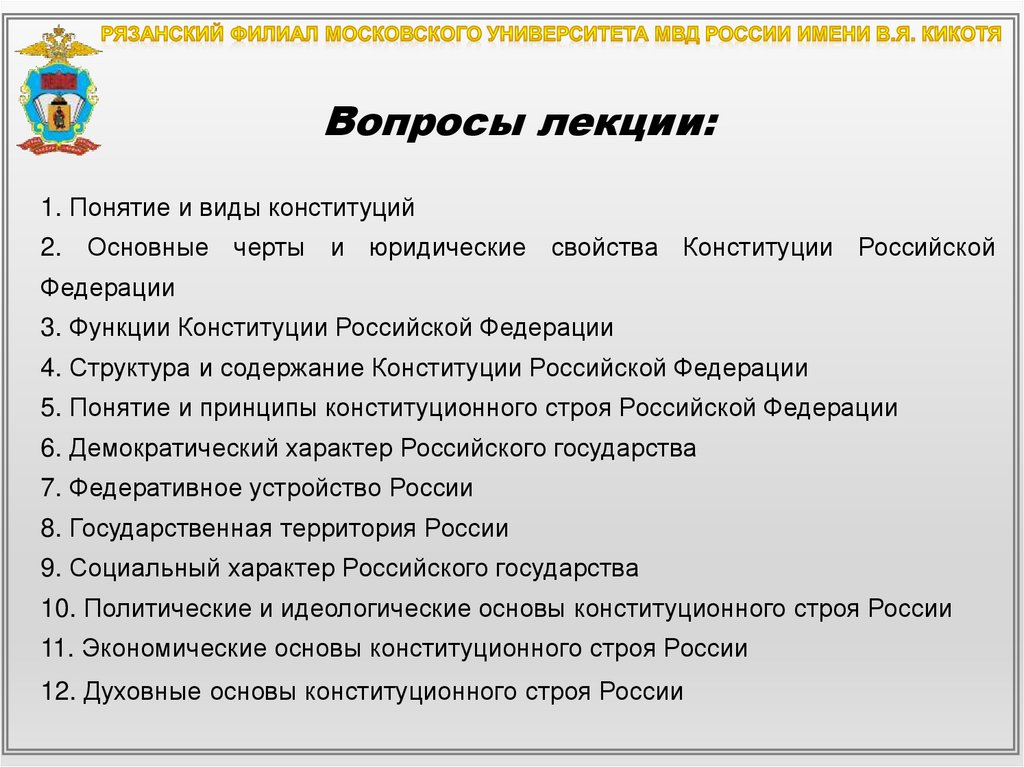 РЯЗАНСКИЙ ФИЛИАЛ МОСКОВСКОГО УНИВЕРСИТЕТА МВД РОССИИ ИМЕНИ В.Я. КИКОТЯ

Вопросы лекции:

1. Понятие и виды конституций
2. Основные черты и юридические свойства Конституции Российской Федерации
3. Функции Конституции Российской Федерации
4. Структура и содержание Конституции Российской Федерации
5. Понятие и принципы конституционного строя Российской Федерации
6. Демократический характер Российского государства
7. Федеративное устройство России
8. Государственная территория России
9. Социальный характер Российского государства
10. Политические и идеологические основы конституционного строя России
11. Экономические основы конституционного строя России
12. Духовные основы конституционного строя России